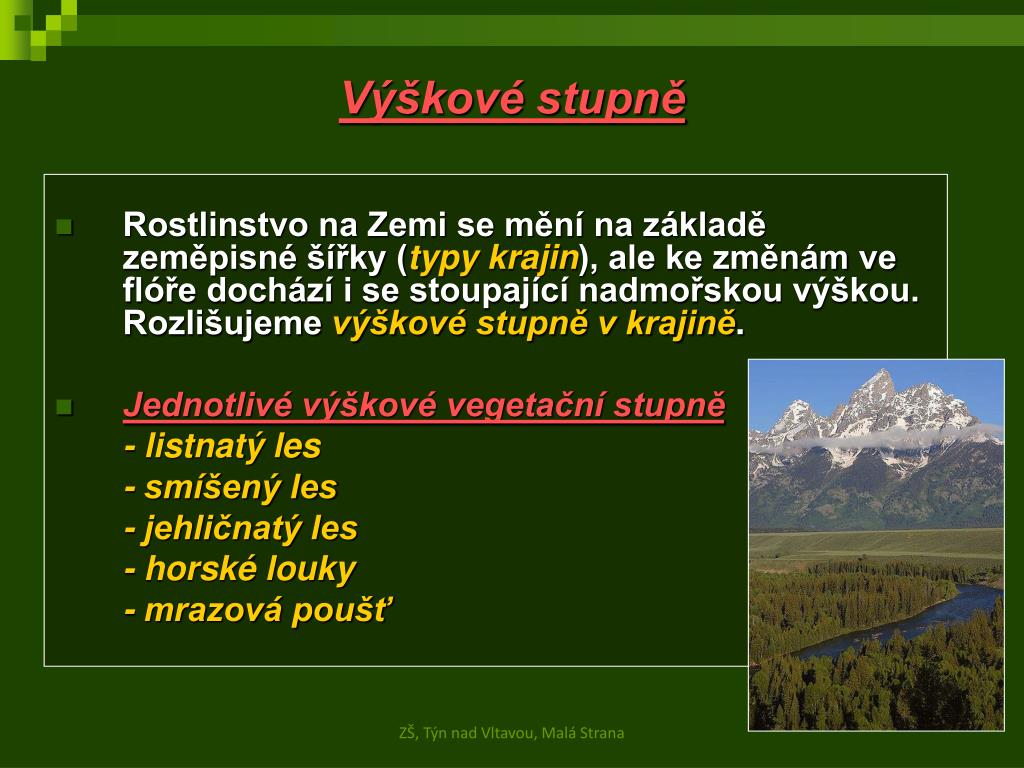 Výškové stupně

Rostlinstvo na Zemi se mění na základě zeměpisné šířky (typy krajin), ale ke změnám ve flóře dochází i se stoupající nadmořskou výškou. Rozlišujeme výškové stupně v krajině.

Jednotlivé výškové vegetační stupně
- listnatý les
- smíšený les
- jehličnatý les
- horské louky
- mrazová poušť

ZŠ, Týn nad Vltavou, Malá Strana